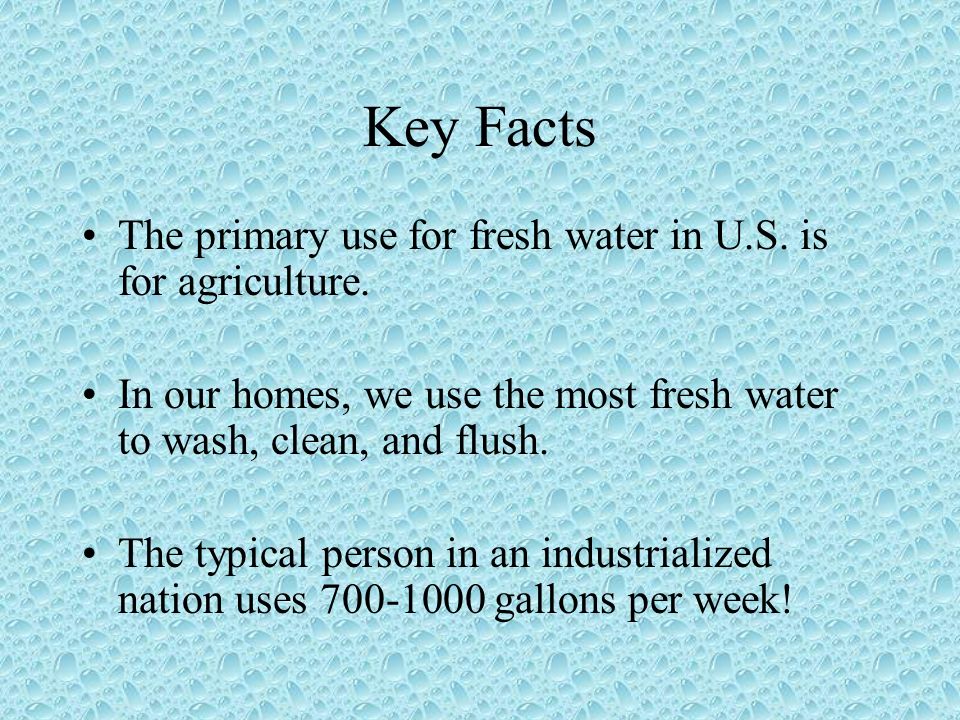 Key Facts

• The primary use for fresh water in U.S. is for agriculture.

• In our homes, we use the most fresh water to wash, clean, and flush.

• The typical person in an industrialized nation uses 700-1000 gallons per week!